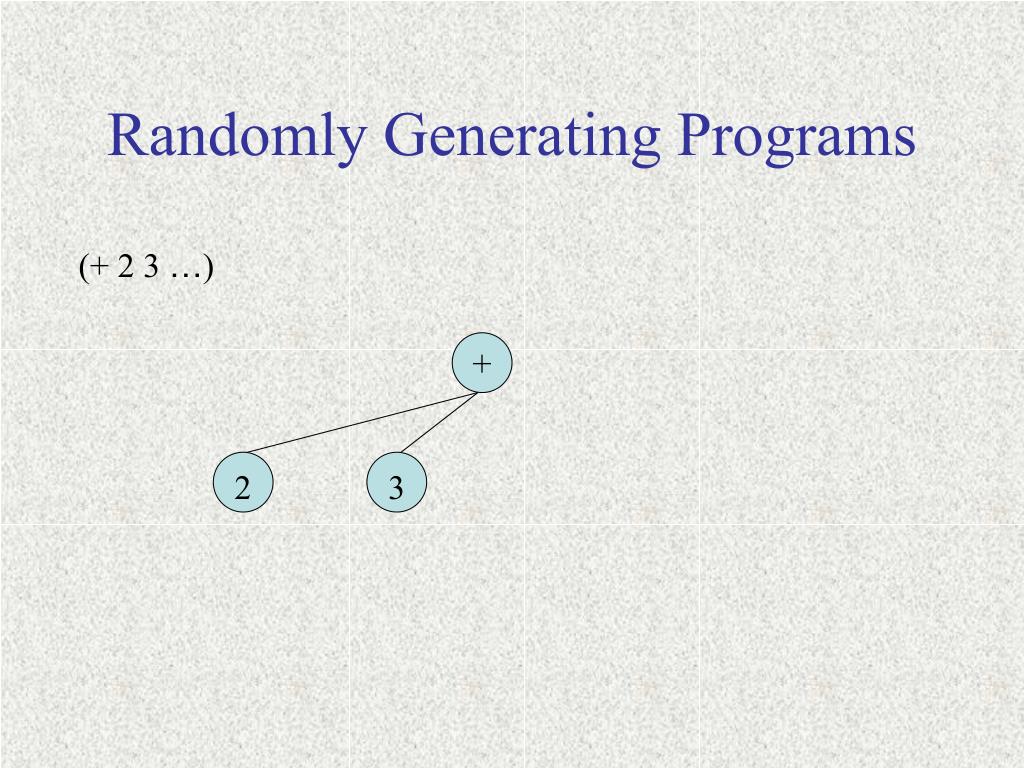 Randomly Generating Programs

(+ 2 3 …)

+

2

3